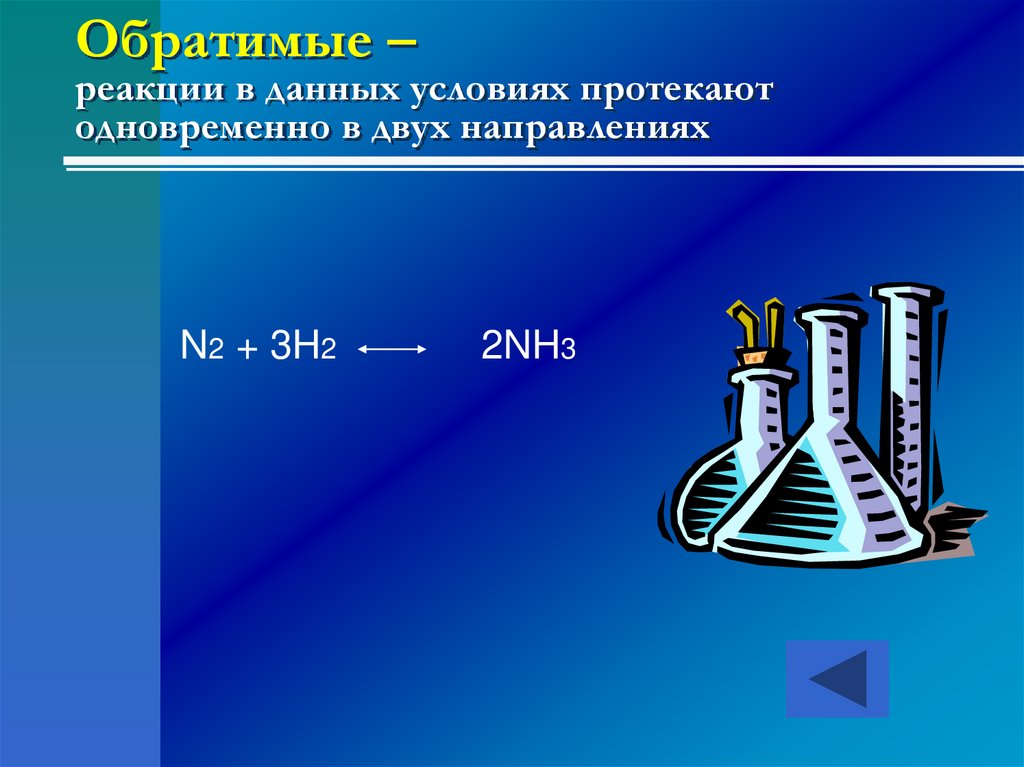 Обратимые –
реакции в данных условиях протекают одновременно в двух направлениях

$N_2 + 3H_2 \longleftrightarrow 2NH_3$